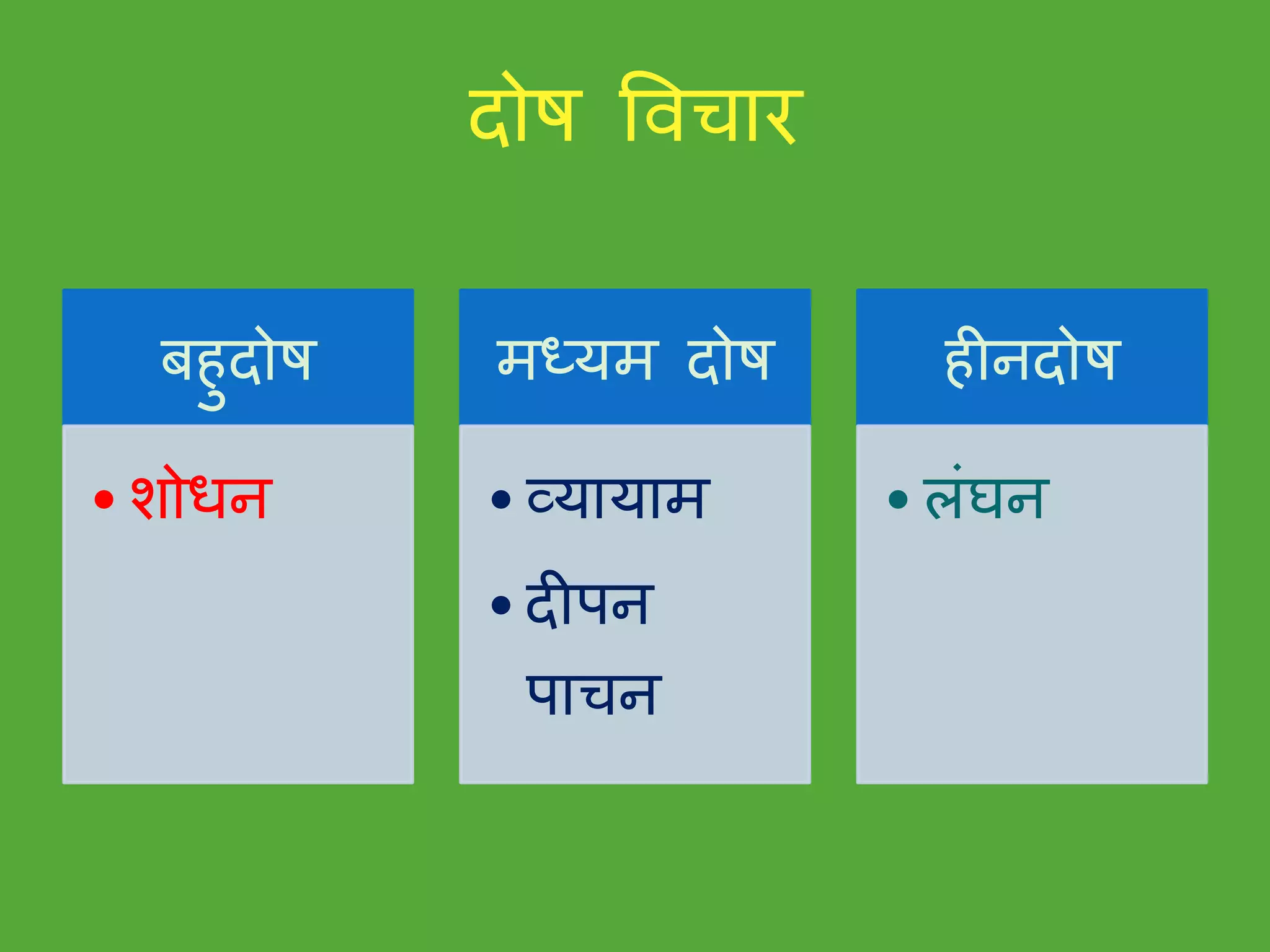 दोष विचार

बहुदोष

• शोधन

मध्यम दोष

• व्यायाम
• दीपन पाचन

हीनदोष

• लंघन